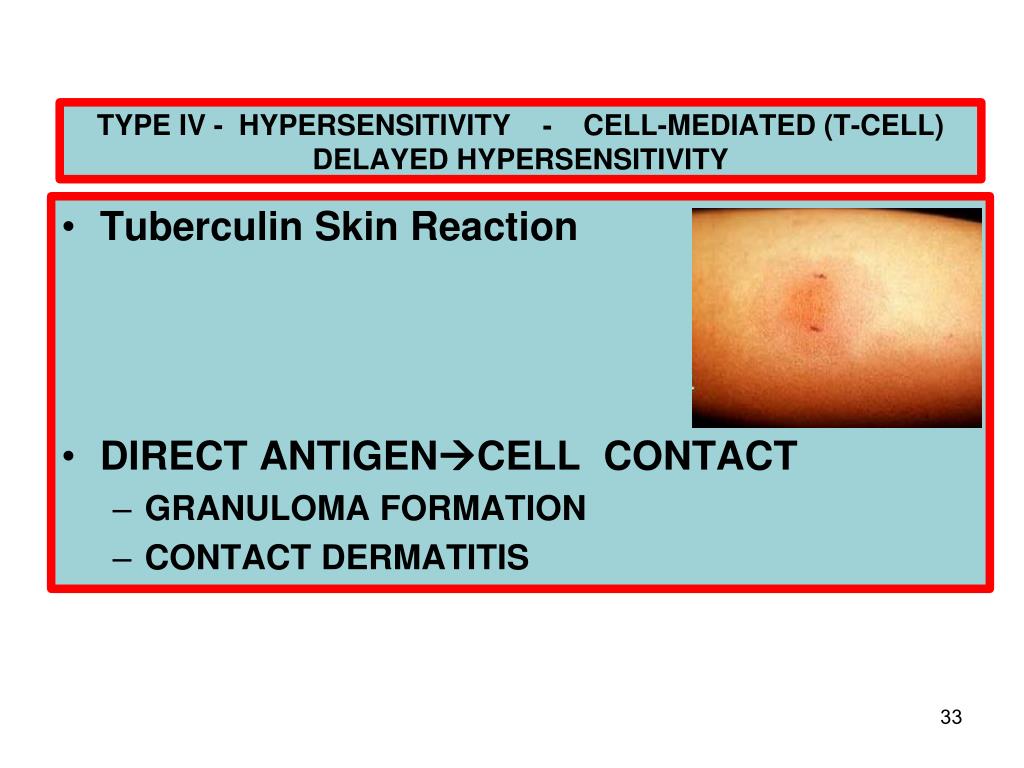 TYPE IV - HYPERSENSITIVITY - CELL-MEDIATED (T-CELL) DELAYED HYPERSENSITIVITY

• Tuberculin Skin Reaction

• DIRECT ANTIGEN→CELL CONTACT
– GRANULOMA FORMATION
– CONTACT DERMATITIS

33